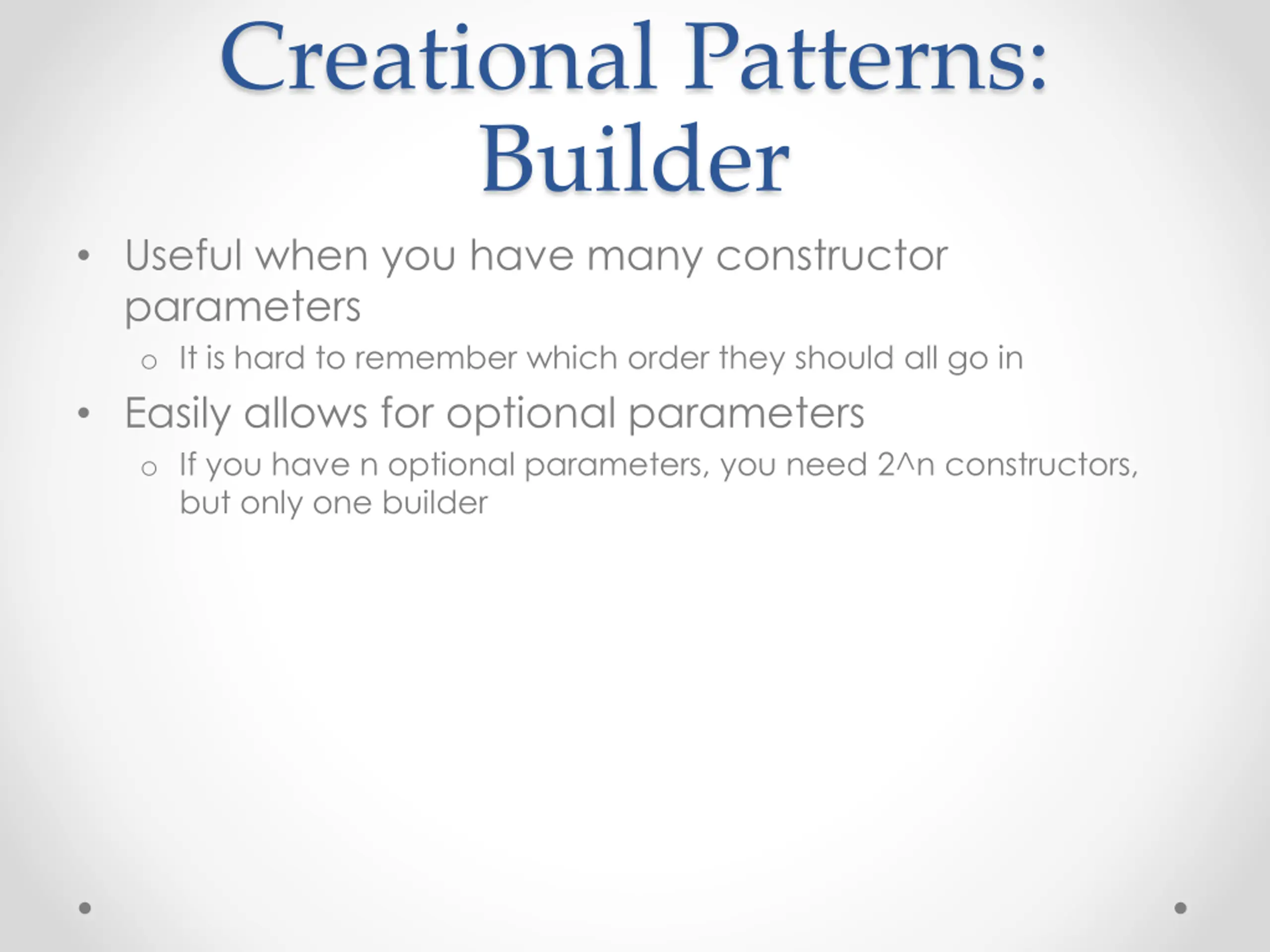 Creational Patterns: Builder

• Useful when you have many constructor parameters
  o It is hard to remember which order they should all go in
• Easily allows for optional parameters
  o If you have n optional parameters, you need 2^n constructors, but only one builder